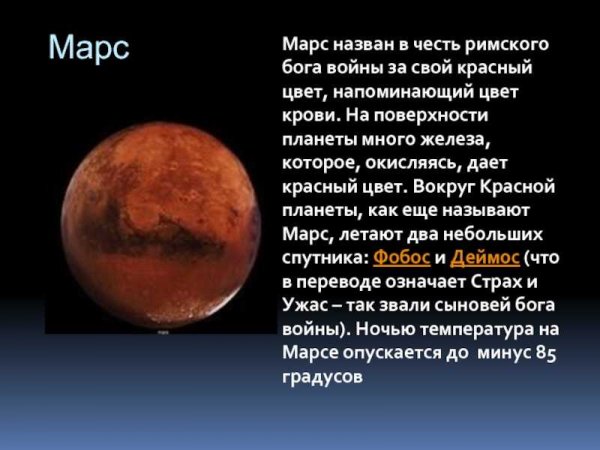 Марс

Марс назван в честь римского бога войны за свой красный цвет, напоминающий цвет крови. На поверхности планеты много железа, которое, окисляясь, дает красный цвет. Вокруг Красной планеты, как еще называют Марс, летают два небольших спутника: Фобос и Деймос (что в переводе означает Страх и Ужас – так звали сыновей бога войны). Ночью температура на Марсе опускается до минус 85 градусов